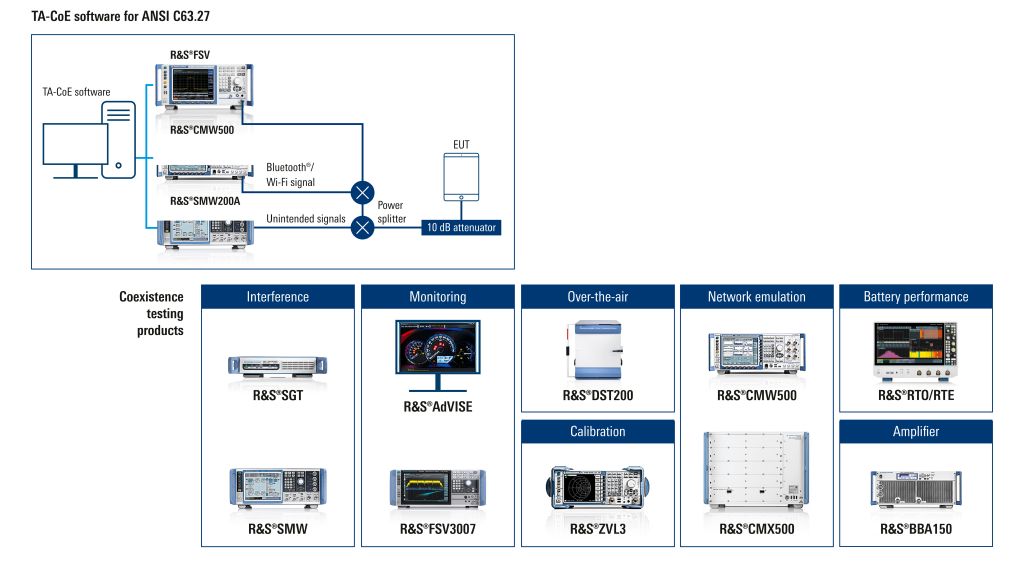 TA-CoE software for ANSI C63.27

TA-CoE software

R&S®FSV

R&S®CMW500

Bluetooth®/ Wi-Fi signal

R&S®SMW200A

Unintended signals

Power splitter

EUT

10 dB attenuator

Coexistence testing products

Interference

R&S®SGT

R&S®SMW

Monitoring

R&S®AdVISE

R&S®FSV3007

Over-the-air

R&S®DST200

Calibration

R&S®ZVL3

Network emulation

R&S®CMW500

R&S®CMX500

Battery performance

R&S®RTO/RTE

Amplifier

R&S®BBA150